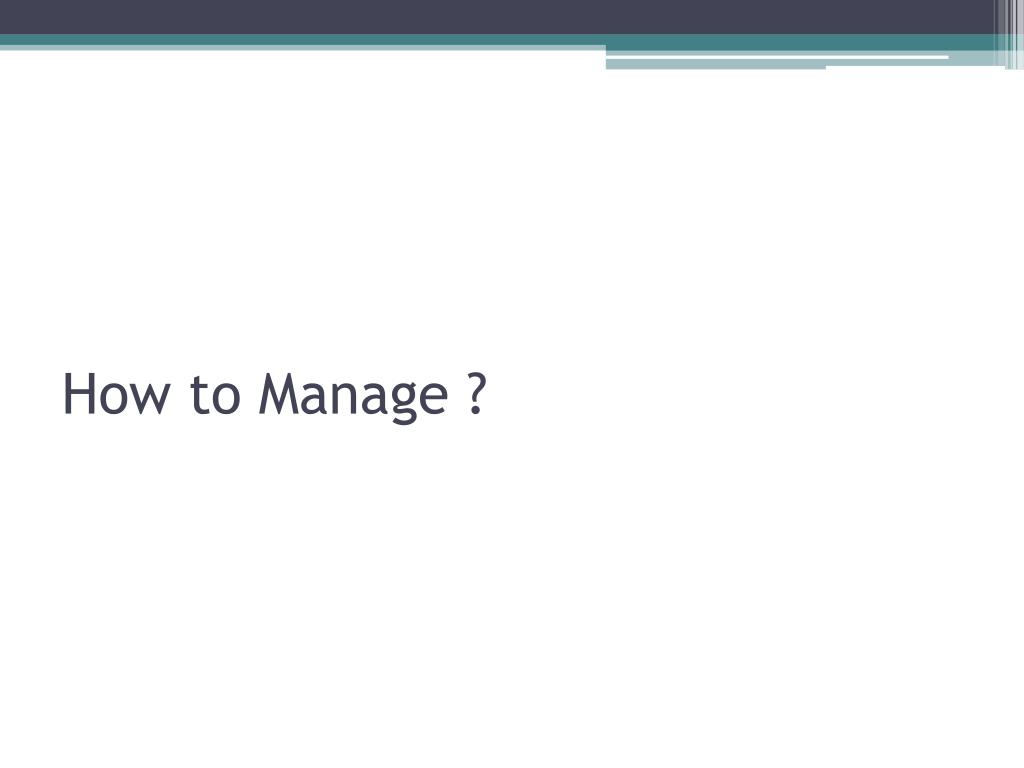 How to Manage ?